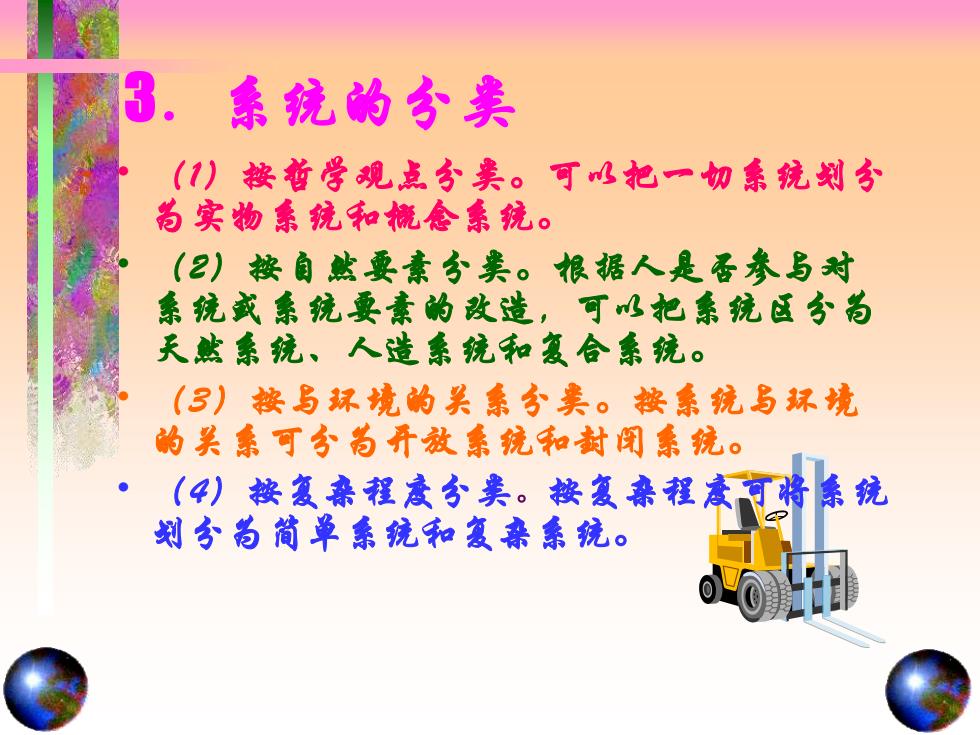 3. 系统的分类

• （1）按哲学观点分类。可以把一切系统划分为实物系统和概念系统。

• （2）按自然要素分类。根据人是否参与对系统或系统要素的改造，可以把系统区分为天然系统、人造系统和复合系统。

• （3）按与环境的关系分类。按系统与环境的关系可分为开放系统和封闭系统。

• （4）按复杂程度分类。按复杂程度可将系统划分为简单系统和复杂系统。